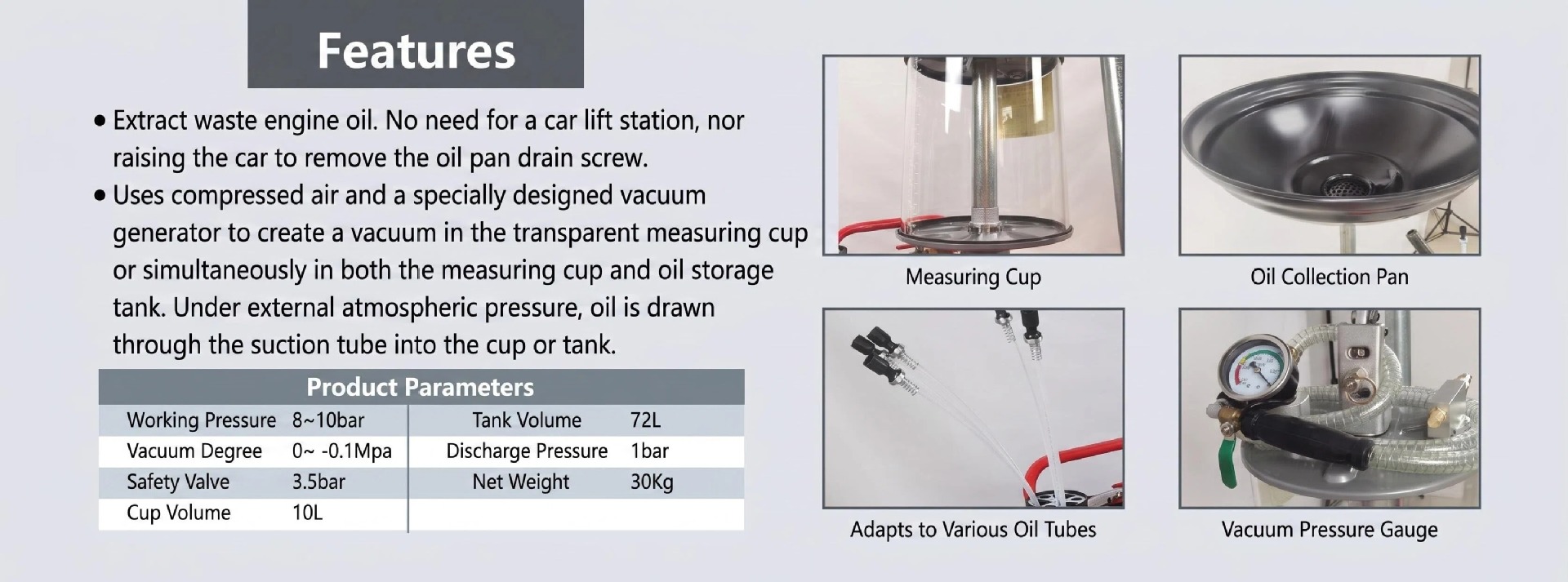 Features

• Extract waste engine oil. No need for a car lift station, nor raising the car to remove the oil pan drain screw.
• Uses compressed air and a specially designed vacuum generator to create a vacuum in the transparent measuring cup or simultaneously in both the measuring cup and oil storage tank. Under external atmospheric pressure, oil is drawn through the suction tube into the cup or tank.

Product Parameters

| Working Pressure | 8~10bar | Tank Volume | 72L |
|---|---|---|---|
| Vacuum Degree | 0~ -0.1Mpa | Discharge Pressure | 1bar |
| Safety Valve | 3.5bar | Net Weight | 30Kg |
| Cup Volume | 10L | | |

Measuring Cup

Oil Collection Pan

Adapts to Various Oil Tubes

Vacuum Pressure Gauge